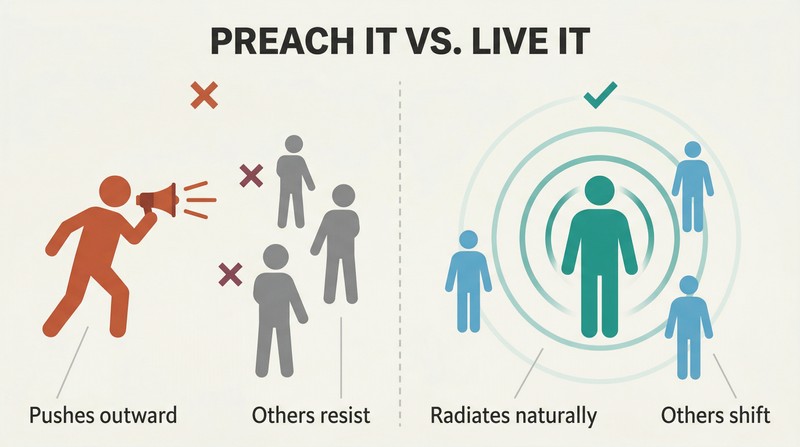 PREACH IT VS. LIVE IT

Pushes outward

Others resist

Radiates naturally

Others shift